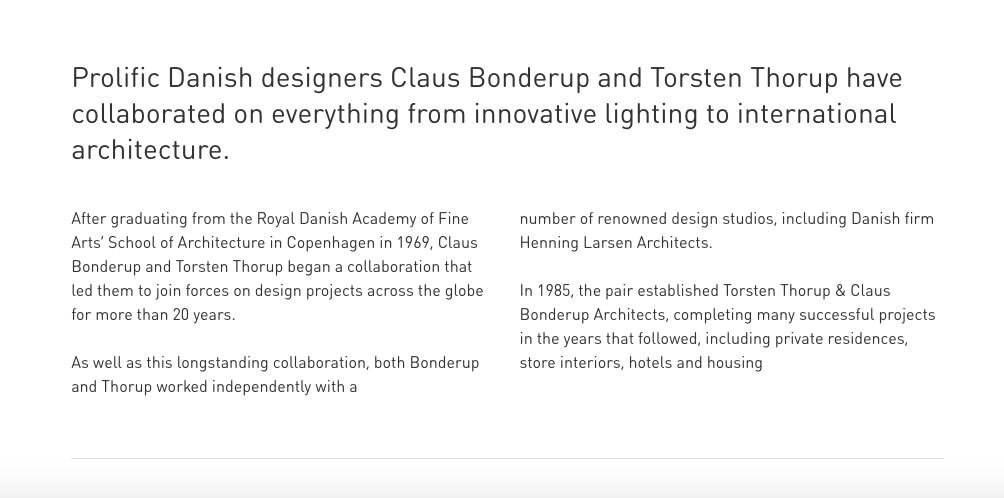 Prolific Danish designers Claus Bonderup and Torsten Thorup have collaborated on everything from innovative lighting to international architecture.

After graduating from the Royal Danish Academy of Fine Arts' School of Architecture in Copenhagen in 1969, Claus Bonderup and Torsten Thorup began a collaboration that led them to join forces on design projects across the globe for more than 20 years.

As well as this longstanding collaboration, both Bonderup and Thorup worked independently with a

number of renowned design studios, including Danish firm Henning Larsen Architects.

In 1985, the pair established Torsten Thorup & Claus Bonderup Architects, completing many successful projects in the years that followed, including private residences, store interiors, hotels and housing